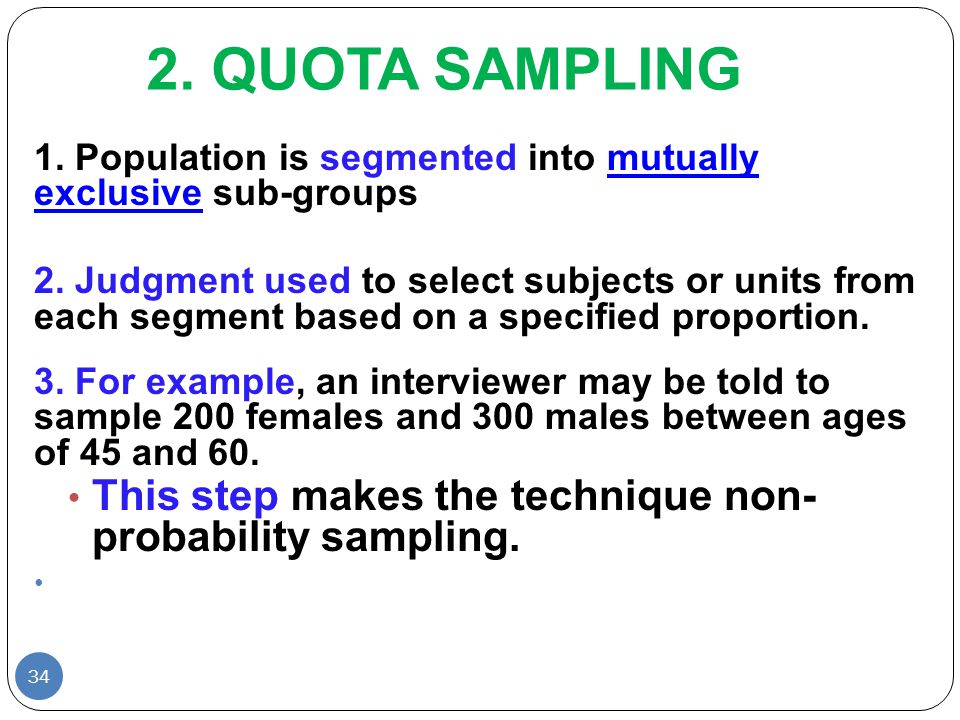 2. QUOTA SAMPLING

1. Population is segmented into mutually exclusive sub-groups

2. Judgment used to select subjects or units from each segment based on a specified proportion.

3. For example, an interviewer may be told to sample 200 females and 300 males between ages of 45 and 60.

• This step makes the technique non-probability sampling.

•

34